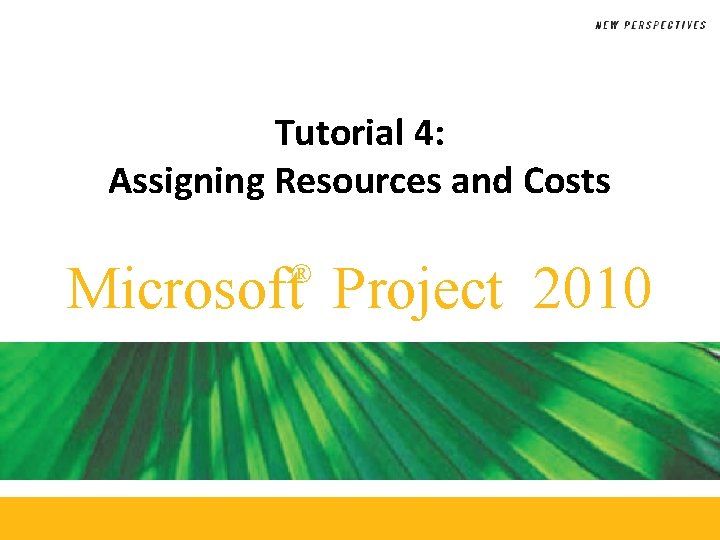 NEW PERSPECTIVES

Tutorial 4:
Assigning Resources and Costs

Microsoft® Project 2010